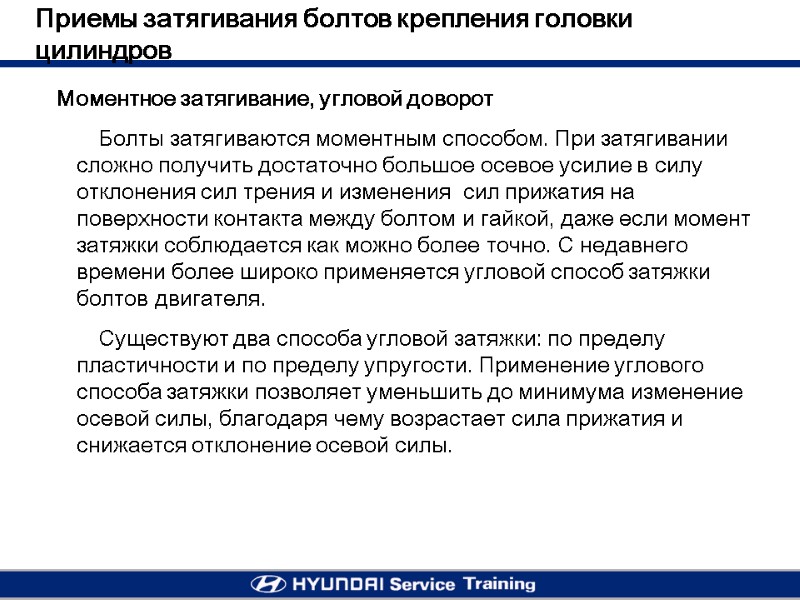 Приемы затягивания болтов крепления головки цилиндров

Моментное затягивание, угловой доворот

Болты затягиваются моментным способом. При затягивании сложно получить достаточно большое осевое усилие в силу отклонения сил трения и изменения сил прижатия на поверхности контакта между болтом и гайкой, даже если момент затяжки соблюдается как можно более точно. С недавнего времени более широко применяется угловой способ затяжки болтов двигателя.

Существуют два способа угловой затяжки: по пределу пластичности и по пределу упругости. Применение углового способа затяжки позволяет уменьшить до минимума изменение осевой силы, благодаря чему возрастает сила прижатия и снижается отклонение осевой силы.

HYUNDAI Service Training